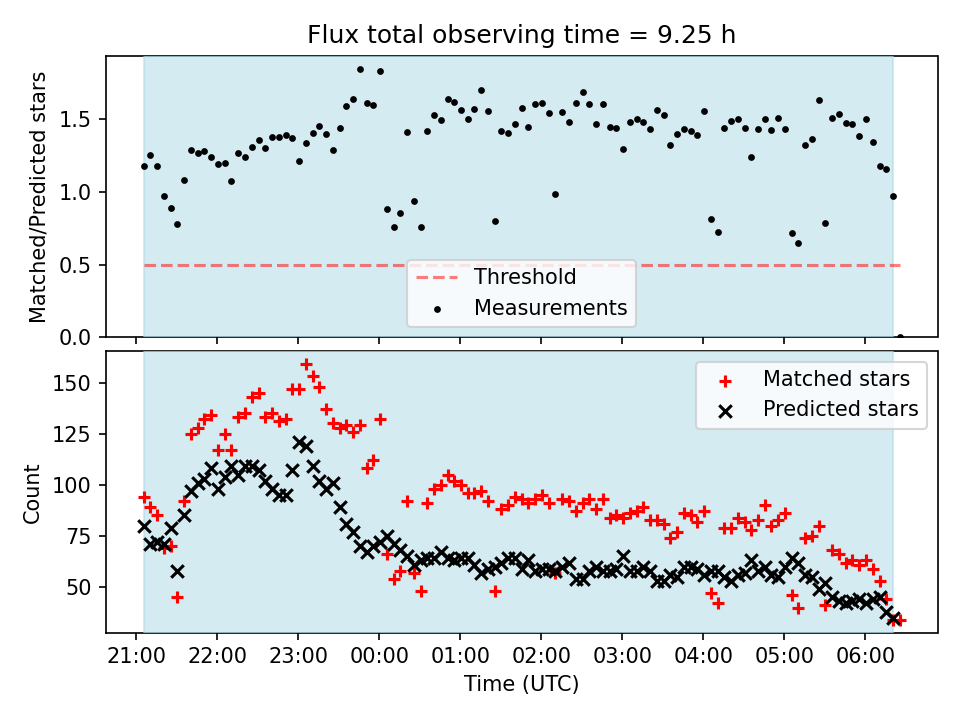 Flux total observing time = 9.25 h

Matched/Predicted stars

1.5
1.0
0.5
0.0

Threshold
Measurements

Count

150
125
100
75
50

Matched stars
Predicted stars

21:00 22:00 23:00 00:00 01:00 02:00 03:00 04:00 05:00 06:00

Time (UTC)